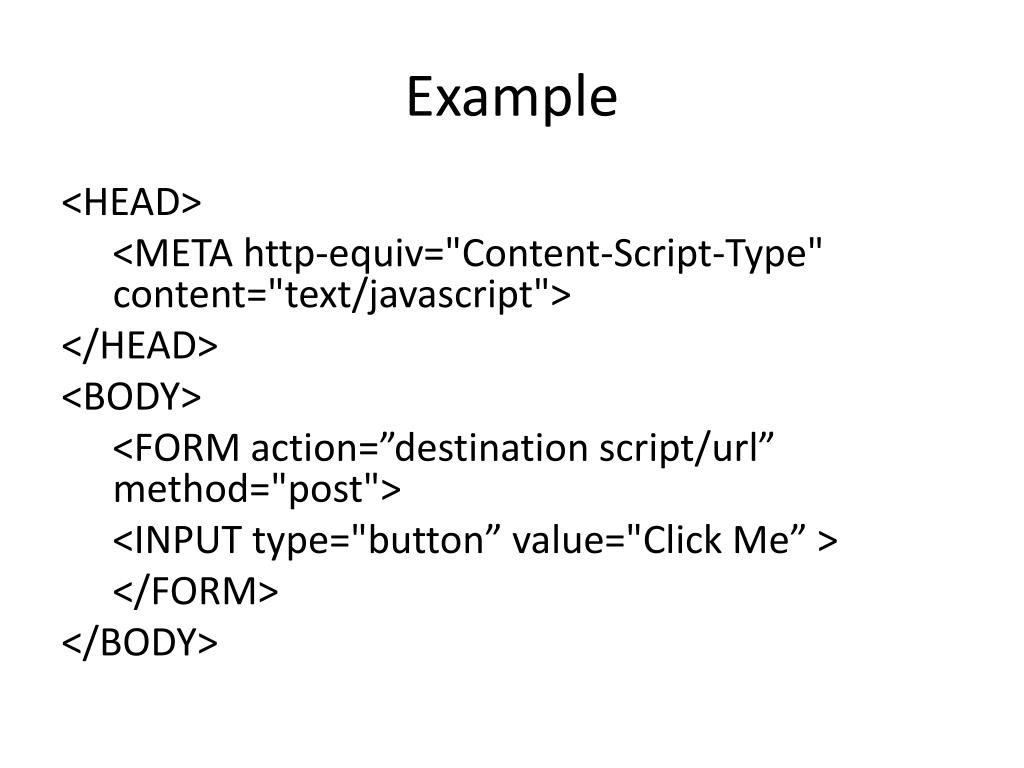 Example

<HEAD>

<META http-equiv="Content-Script-Type" content="text/javascript">

</HEAD>

<BODY>

<FORM action=”destination script/url” method="post">

<INPUT type="button” value="Click Me” >

</FORM>

</BODY>